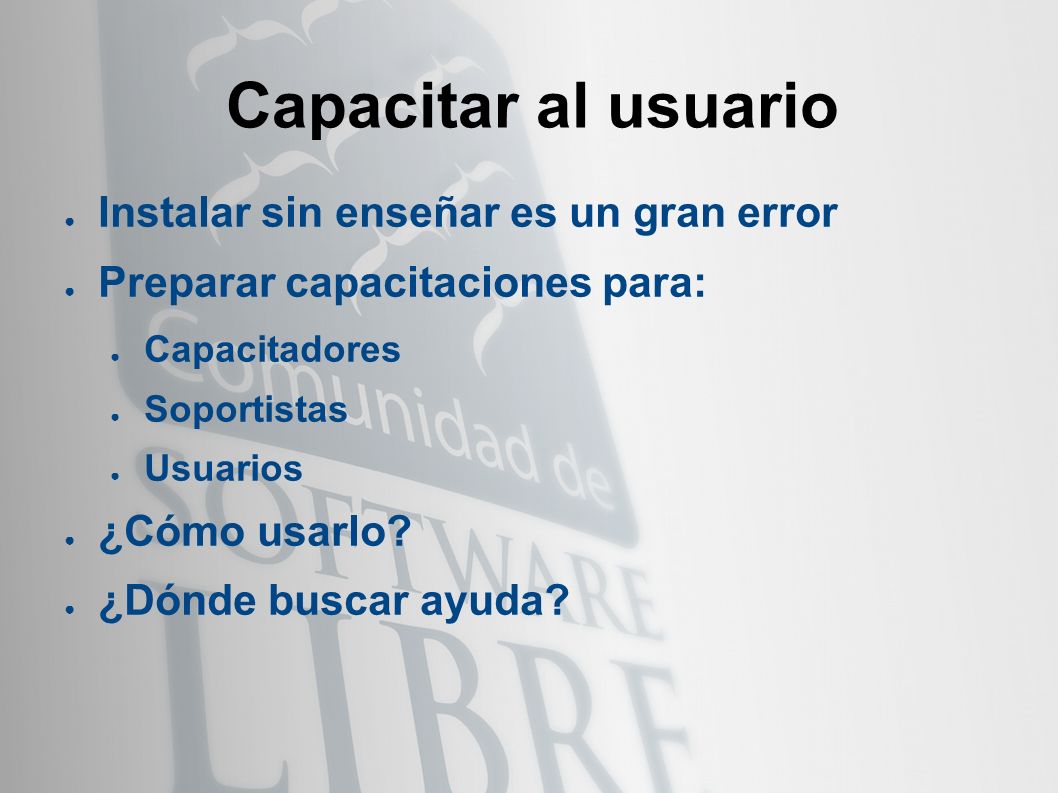 Capacitar al usuario

- Instalar sin enseñar es un gran error
- Preparar capacitaciones para:
  - Capacitadores
  - Soportistas
  - Usuarios
- ¿Cómo usarlo?
- ¿Dónde buscar ayuda?

Comunidad de SOFTWARE LIBRE